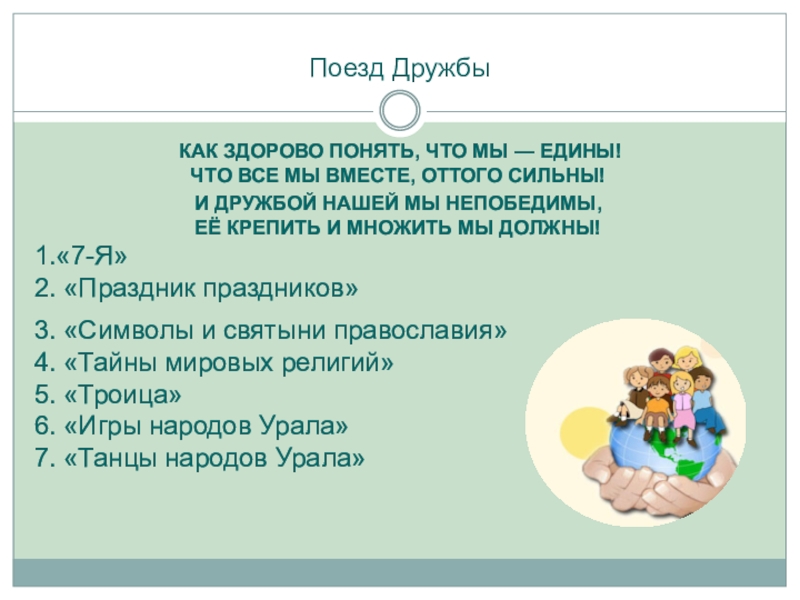 Поезд Дружбы

КАК ЗДОРОВО ПОНЯТЬ, ЧТО МЫ — ЕДИНЫ!
ЧТО ВСЕ МЫ ВМЕСТЕ, ОТТОГО СИЛЬНЫ!
И ДРУЖБОЙ НАШЕЙ МЫ НЕПОБЕДИМЫ,
ЕЁ КРЕПИТЬ И МНОЖИТЬ МЫ ДОЛЖНЫ!

1.«7-Я»
2. «Праздник праздников»
3. «Символы и святыни православия»
4. «Тайны мировых религий»
5. «Троица»
6. «Игры народов Урала»
7. «Танцы народов Урала»